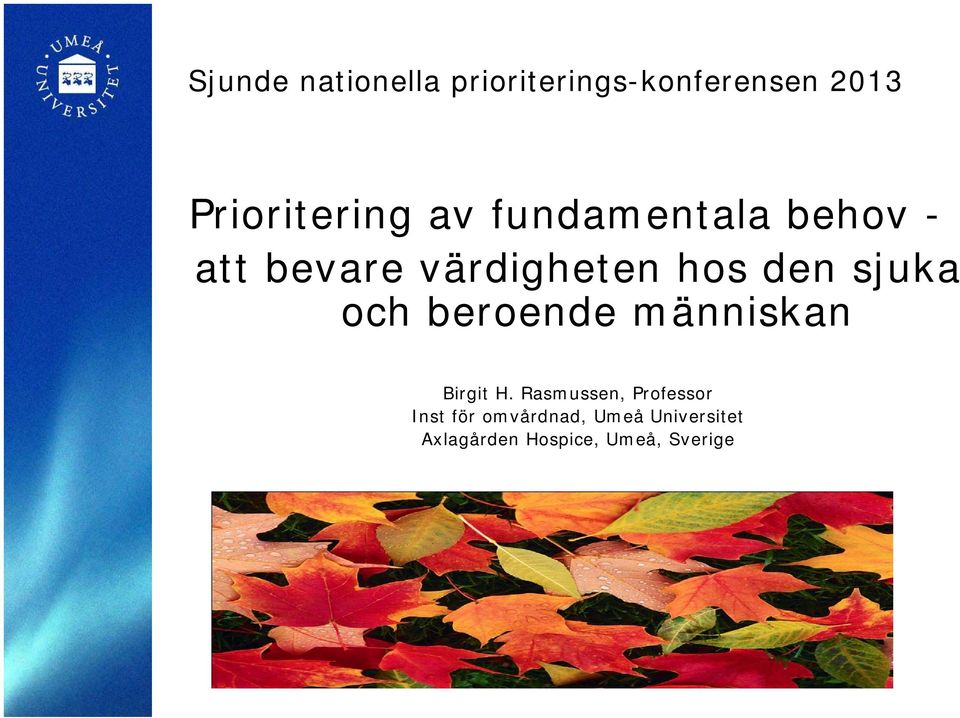 UMEÅ UNIVERSITET

Sjunde nationella prioriterings-konferensen 2013

Prioritering av fundamentala behov - att bevare värdigheten hos den sjuka och beroende människan

Birgit H. Rasmussen, Professor
Inst för omvårdnad, Umeå Universitet
Axlagården Hospice, Umeå, Sverige